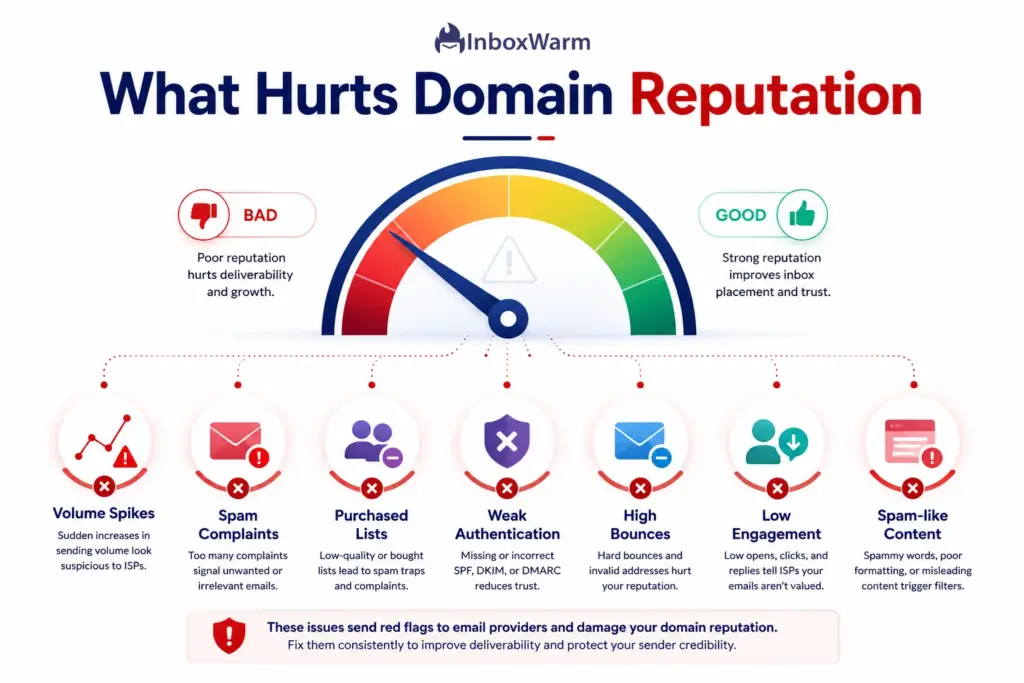 InboxWarm

What Hurts Domain Reputation

BAD

Poor reputation hurts deliverability and growth.

GOOD

Strong reputation improves inbox placement and trust.

Volume Spikes
Sudden increases in sending volume look suspicious to ISPs.

Spam Complaints
Too many complaints signal unwanted or irrelevant emails.

Purchased Lists
Low-quality or bought lists lead to spam traps and complaints.

Weak Authentication
Missing or incorrect SPF, DKIM, or DMARC reduces trust.

High Bounces
Hard bounces and invalid addresses hurt your reputation.

Low Engagement
Low opens, clicks, and replies tell ISPs your emails aren't valued.

Spam-like Content
Spammy words, poor formatting, or misleading content trigger filters.

These issues send red flags to email providers and damage your domain reputation.
Fix them consistently to improve deliverability and protect your sender credibility.